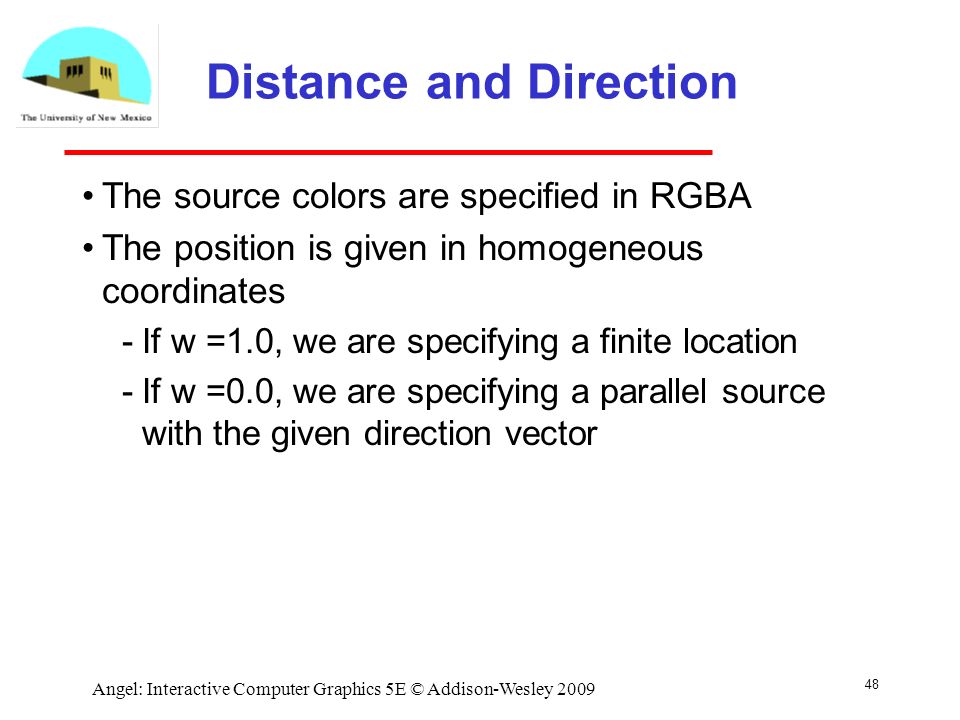 The University of New Mexico

Distance and Direction

• The source colors are specified in RGBA
• The position is given in homogeneous coordinates
- If w =1.0, we are specifying a finite location
- If w =0.0, we are specifying a parallel source with the given direction vector

Angel: Interactive Computer Graphics 5E © Addison-Wesley 2009

48